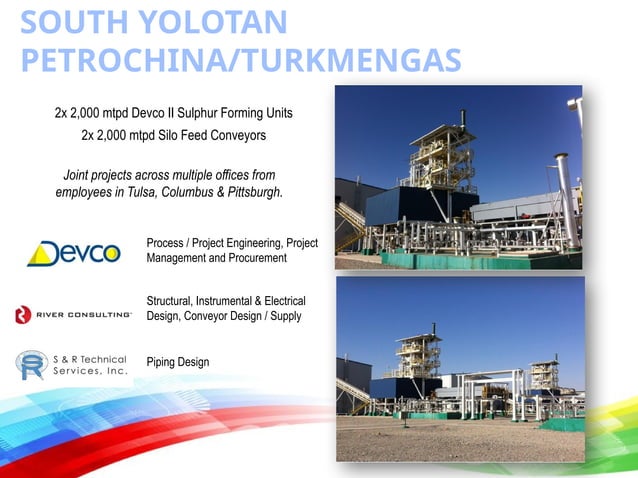 SOUTH YOLOTAN
PETROCHINA/TURKMENGAS

2x 2,000 mtpd Devco II Sulphur Forming Units
2x 2,000 mtpd Silo Feed Conveyors

Joint projects across multiple offices from employees in Tulsa, Columbus & Pittsburgh.

Devco

Process / Project Engineering, Project Management and Procurement

RIVER CONSULTING

Structural, Instrumental & Electrical Design, Conveyor Design / Supply

S & R Technical Services, Inc.

Piping Design